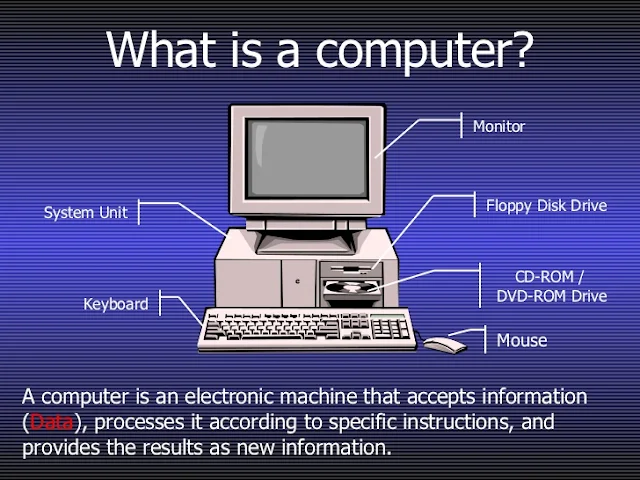 What is a computer?

Monitor

System Unit

Floppy Disk Drive

CD-ROM / DVD-ROM Drive

Keyboard

Mouse

A computer is an electronic machine that accepts information (Data), processes it according to specific instructions, and provides the results as new information.